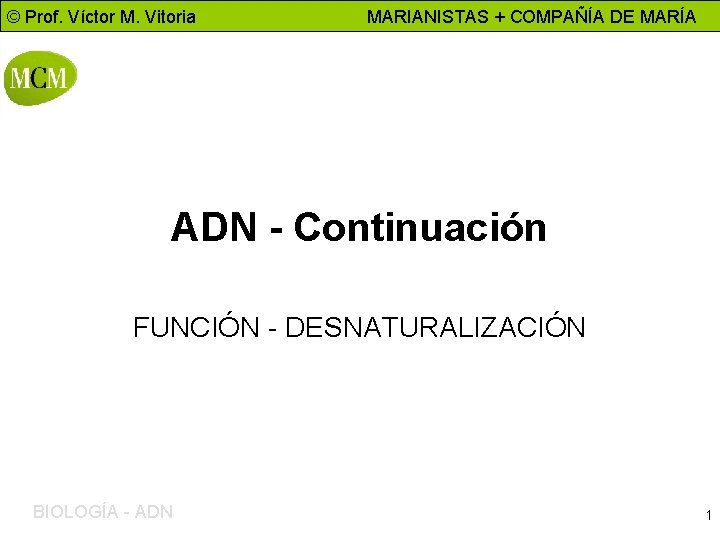 © Prof. Víctor M. Vitoria MARIANISTAS + COMPAÑÍA DE MARÍA

MCM

ADN - Continuación

FUNCIÓN - DESNATURALIZACIÓN

BIOLOGÍA - ADN

1